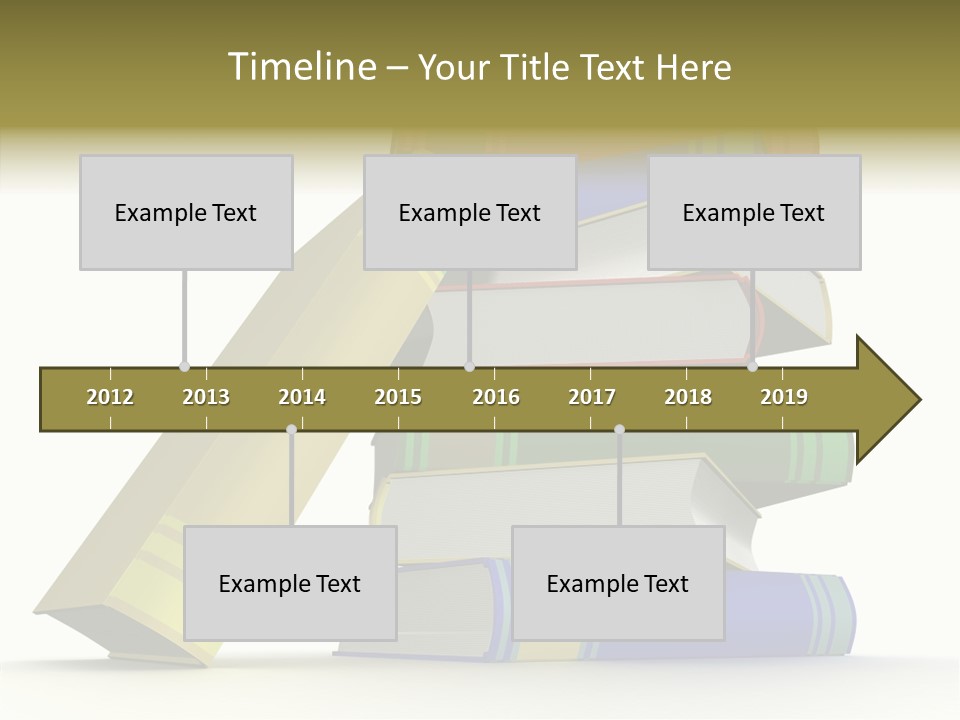 Timeline – Your Title Text Here

Example Text

Example Text

Example Text

2012 2013 2014 2015 2016 2017 2018 2019

Example Text

Example Text